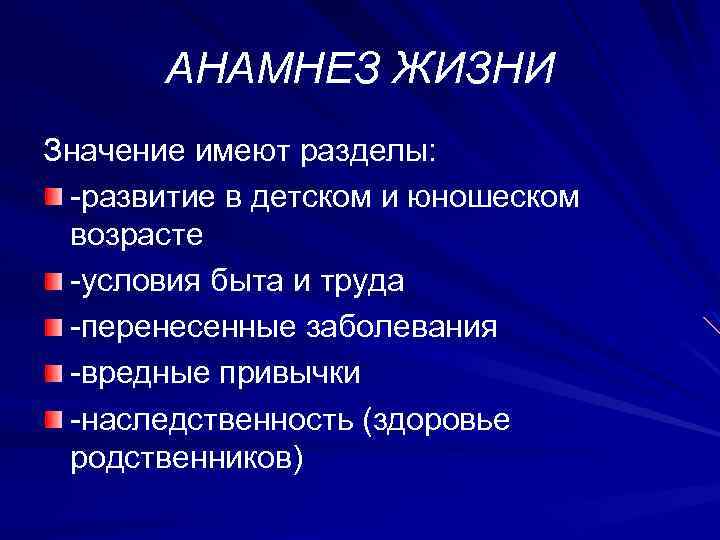 АНАМНЕЗ ЖИЗНИ

Значение имеют разделы:

-развитие в детском и юношеском возрасте

-условия быта и труда

-перенесенные заболевания

-вредные привычки

-наследственность (здоровье родственников)